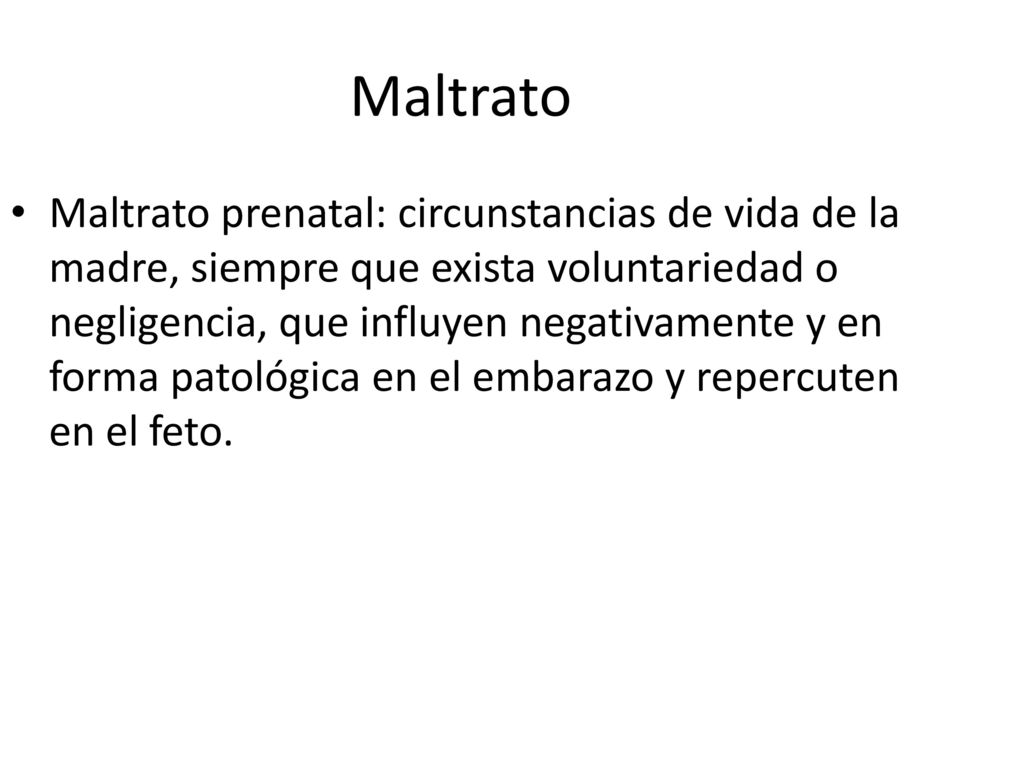 Maltrato

• Maltrato prenatal: circunstancias de vida de la madre, siempre que exista voluntariedad o negligencia, que influyen negativamente y en forma patológica en el embarazo y repercuten en el feto.